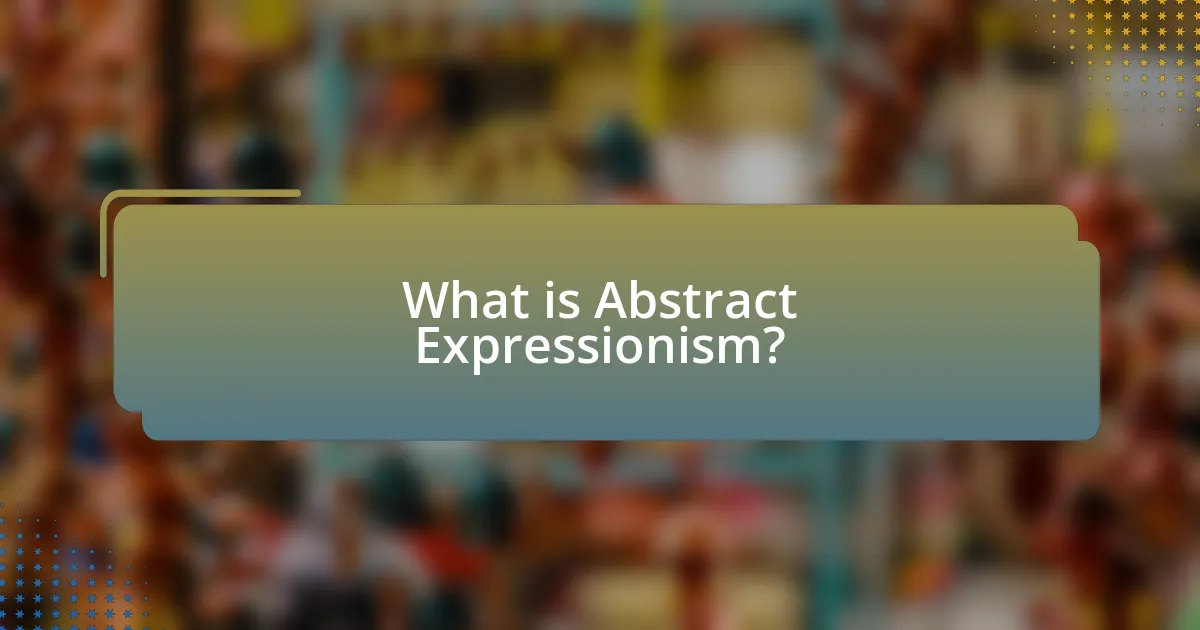 What is Abstract Expressionism?